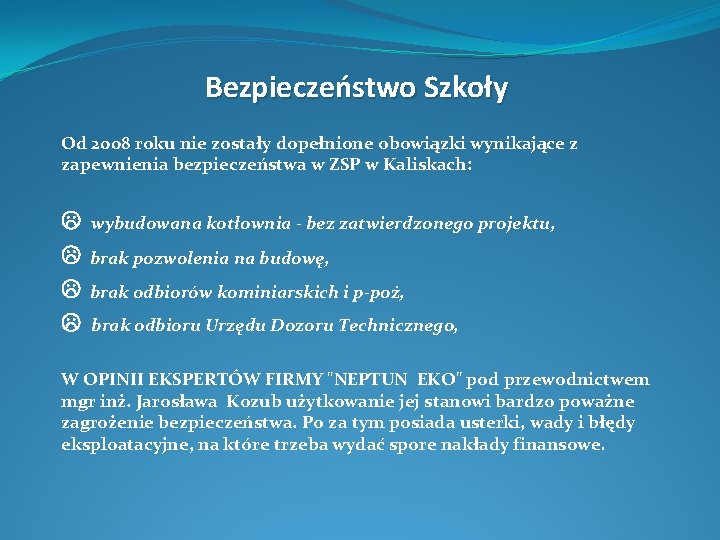 Bezpieczeństwo Szkoły

Od 2008 roku nie zostały dopełnione obowiązki wynikające z zapewnienia bezpieczeństwa w ZSP w Kaliskach:

☹ wybudowana kotłownia - bez zatwierdzonego projektu,

☹ brak pozwolenia na budowę,

☹ brak odbiorów kominiarskich i p-poż,

☹ brak odbioru Urzędu Dozoru Technicznego,

W OPINII EKSPERTÓW FIRMY "NEPTUN EKO" pod przewodnictwem mgr inż. Jarosława Kozub użytkowanie jej stanowi bardzo poważne zagrożenie bezpieczeństwa. Po za tym posiada usterki, wady i błędy eksploatacyjne, na które trzeba wydać spore nakłady finansowe.